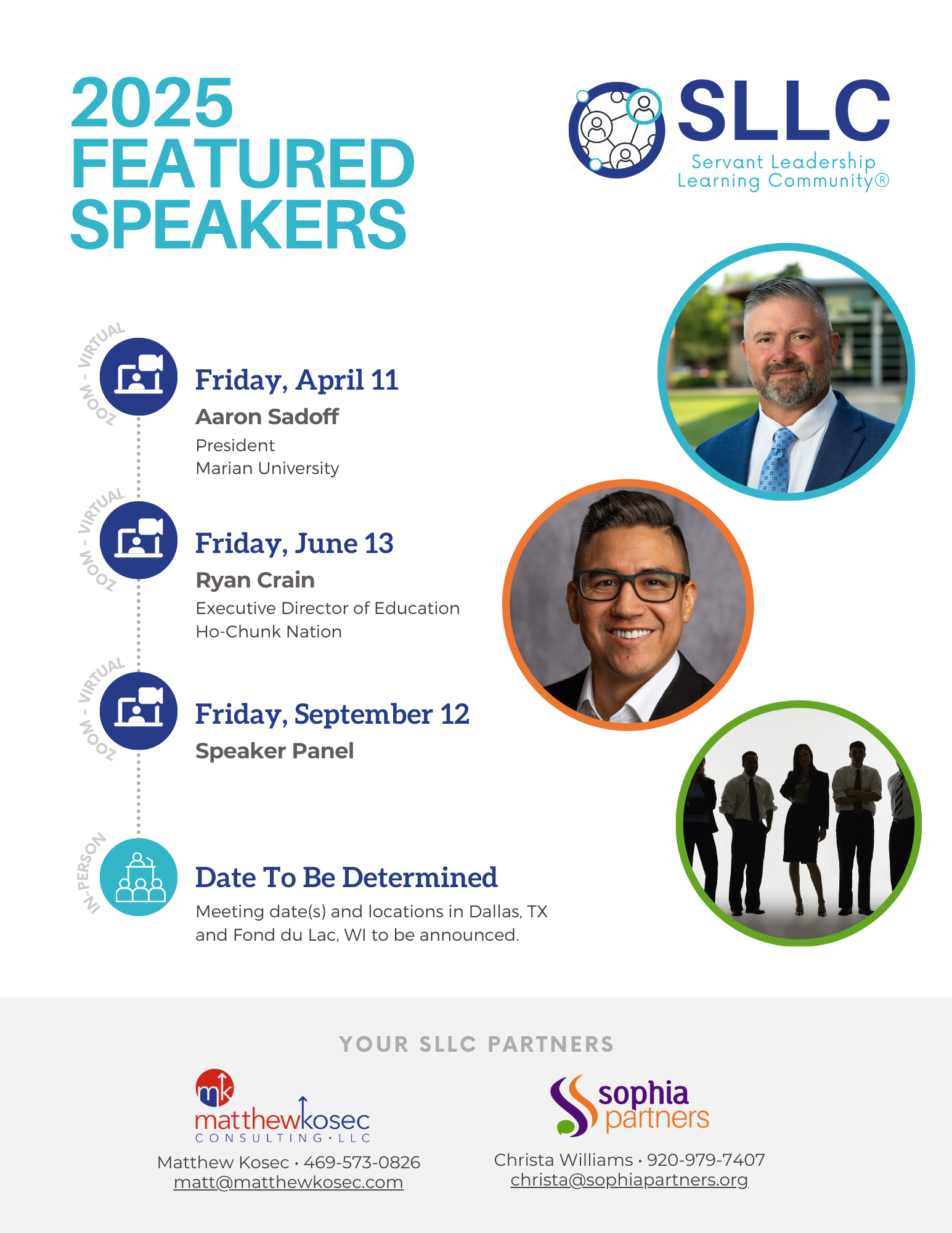 2025 FEATURED SPEAKERS

SLLC
Servant Leadership Learning Community®

ZOOM - VIRTUAL

Friday, April 11
Aaron Sadoff
President
Marian University

ZOOM - VIRTUAL

Friday, June 13
Ryan Crain
Executive Director of Education
Ho-Chunk Nation

ZOOM - VIRTUAL

Friday, September 12
Speaker Panel

IN-PERSON

Date To Be Determined
Meeting date(s) and locations in Dallas, TX and Fond du Lac, WI to be announced.

YOUR SLLC PARTNERS

mk
matthewkosec
CONSULTING · LLC
Matthew Kosec · 469-573-0826
matt@matthewkosec.com

sophia partners
Christa Williams · 920-979-7407
christa@sophiapartners.org